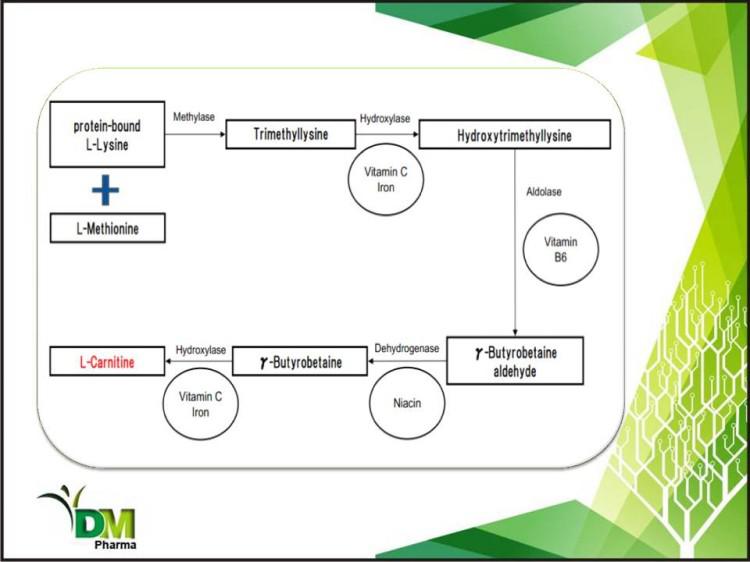 protein-bound L-Lysine

+

L-Methionine

Methylase

Trimethyllysine

Hydroxylase

Vitamin C Iron

Hydroxytrimethyllysine

Aldolase

Vitamin B6

$\gamma$-Butyrobetaine aldehyde

Dehydrogenase

Niacin

$\gamma$-Butyrobetaine

Hydroxylase

Vitamin C Iron

L-Carnitine

DM Pharma